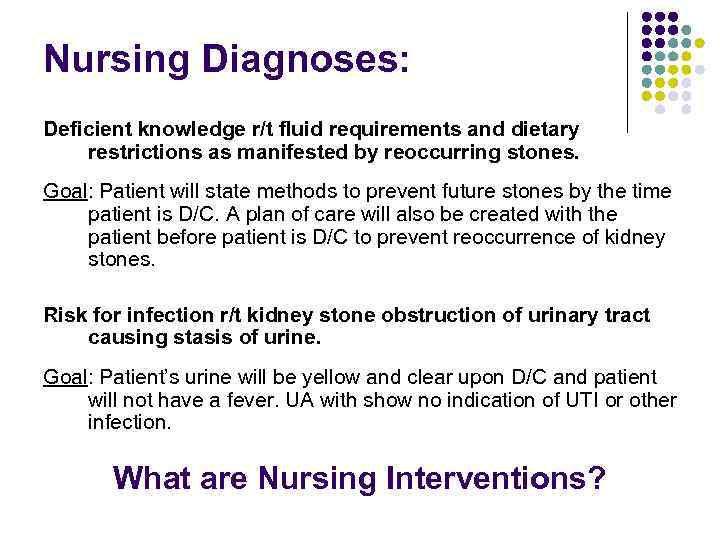 Nursing Diagnoses:

Deficient knowledge r/t fluid requirements and dietary restrictions as manifested by reoccurring stones.

Goal: Patient will state methods to prevent future stones by the time patient is D/C. A plan of care will also be created with the patient before patient is D/C to prevent reoccurrence of kidney stones.

Risk for infection r/t kidney stone obstruction of urinary tract causing stasis of urine.

Goal: Patient's urine will be yellow and clear upon D/C and patient will not have a fever. UA with show no indication of UTI or other infection.

What are Nursing Interventions?